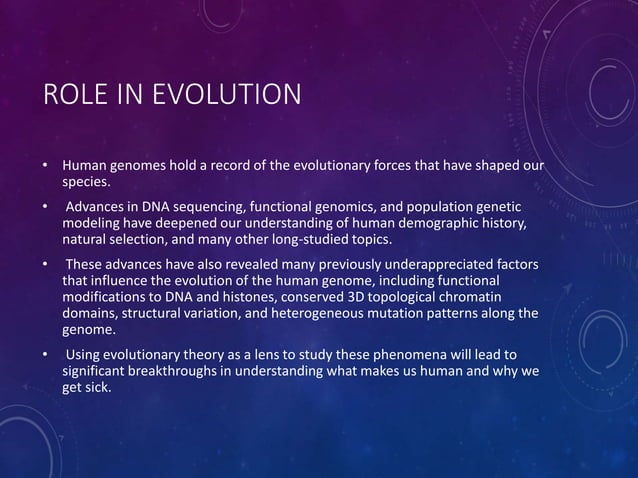 ROLE IN EVOLUTION

• Human genomes hold a record of the evolutionary forces that have shaped our species.

• Advances in DNA sequencing, functional genomics, and population genetic modeling have deepened our understanding of human demographic history, natural selection, and many other long-studied topics.

• These advances have also revealed many previously underappreciated factors that influence the evolution of the human genome, including functional modifications to DNA and histones, conserved 3D topological chromatin domains, structural variation, and heterogeneous mutation patterns along the genome.

• Using evolutionary theory as a lens to study these phenomena will lead to significant breakthroughs in understanding what makes us human and why we get sick.